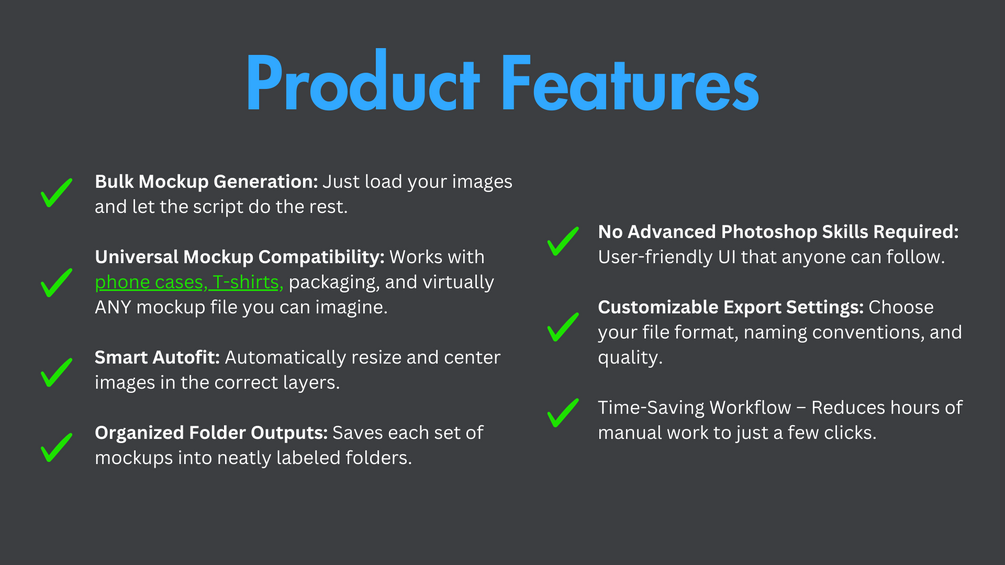 Product Features

Bulk Mockup Generation: Just load your images and let the script do the rest.

Universal Mockup Compatibility: Works with phone cases, T-shirts, packaging, and virtually ANY mockup file you can imagine.

Smart Autofit: Automatically resize and center images in the correct layers.

Organized Folder Outputs: Saves each set of mockups into neatly labeled folders.

No Advanced Photoshop Skills Required: User-friendly UI that anyone can follow.

Customizable Export Settings: Choose your file format, naming conventions, and quality.

Time-Saving Workflow – Reduces hours of manual work to just a few clicks.